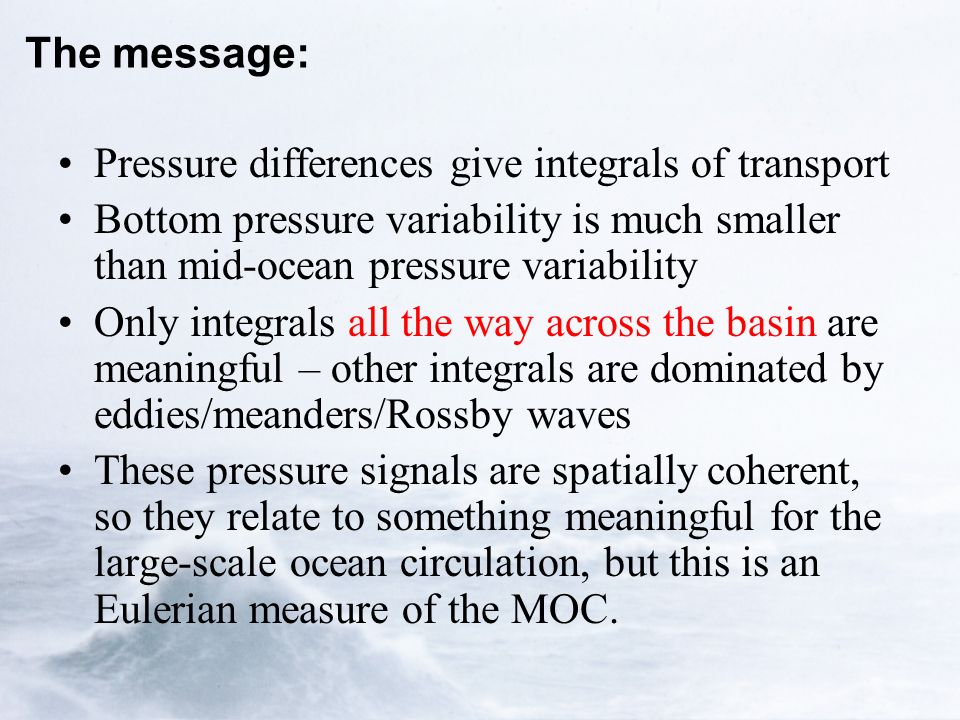 The message:

• Pressure differences give integrals of transport
• Bottom pressure variability is much smaller than mid-ocean pressure variability
• Only integrals all the way across the basin are meaningful – other integrals are dominated by eddies/meanders/Rossby waves
• These pressure signals are spatially coherent, so they relate to something meaningful for the large-scale ocean circulation, but this is an Eulerian measure of the MOC.